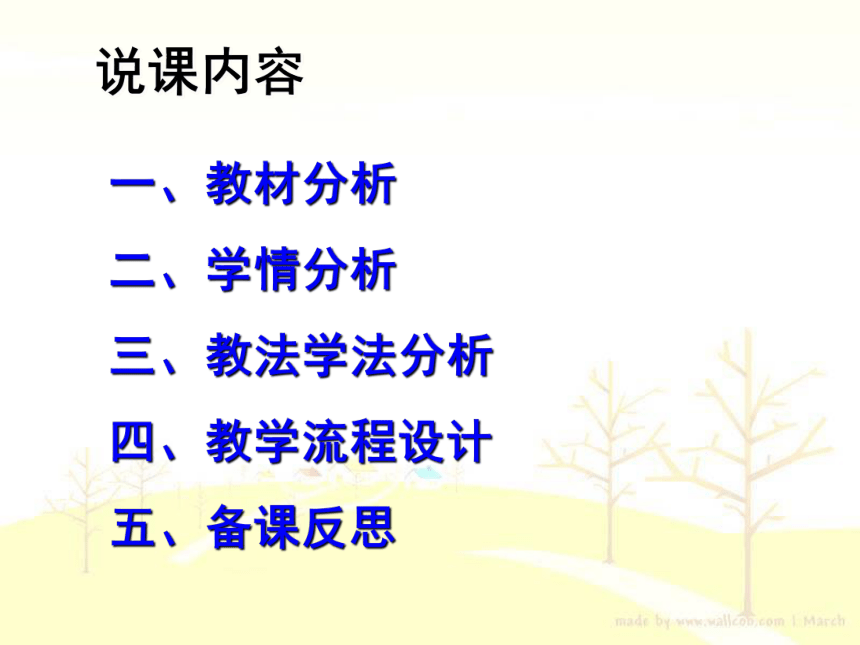 说课内容

一、教材分析

二、学情分析

三、教法学法分析

四、教学流程设计

五、备课反思

made by www.wallcoo.com | March